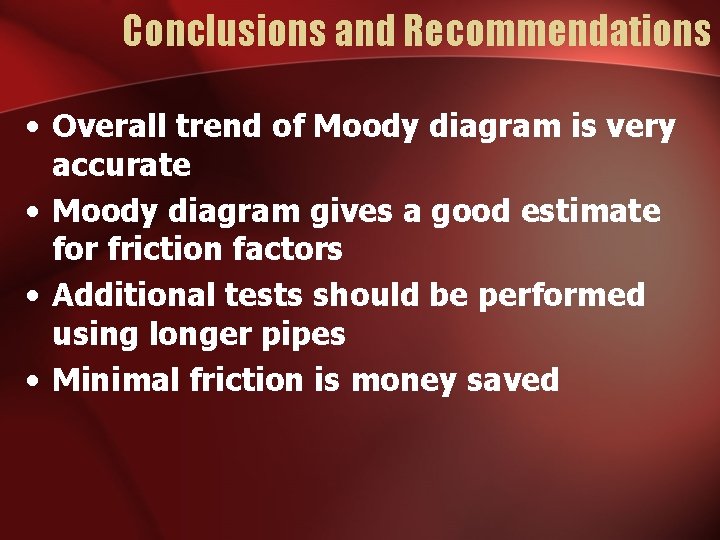 Conclusions and Recommendations

• Overall trend of Moody diagram is very accurate
• Moody diagram gives a good estimate for friction factors
• Additional tests should be performed using longer pipes
• Minimal friction is money saved